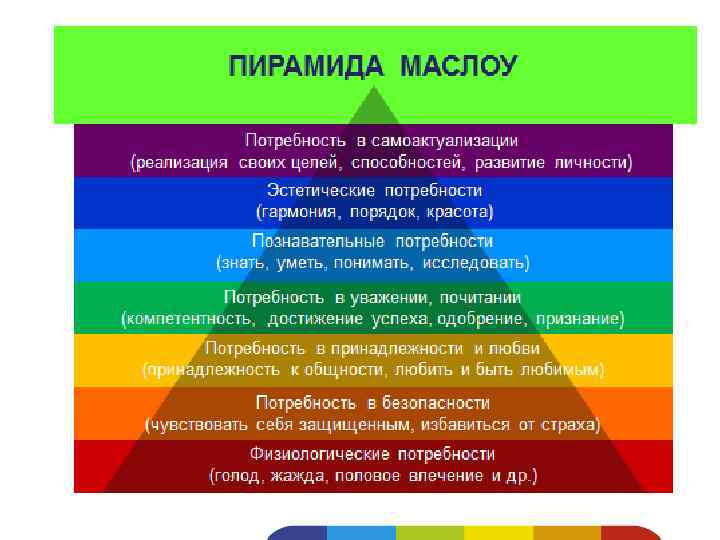 ПИРАМИДА МАСЛОУ

Потребность в самоактуализации
(реализация своих целей, способностей, развитие личности)

Эстетические потребности
(гармония, порядок, красота)

Познавательные потребности
(знать, уметь, понимать, исследовать)

Потребность в уважении, почитании
(компетентность, достижение успеха, одобрение, признание)

Потребность в принадлежности и любви
(принадлежность к общности, любить и быть любимым)

Потребность в безопасности
(чувствовать себя защищенным, избавиться от страха)

Физиологические потребности
(голод, жажда, половое влечение и др.)